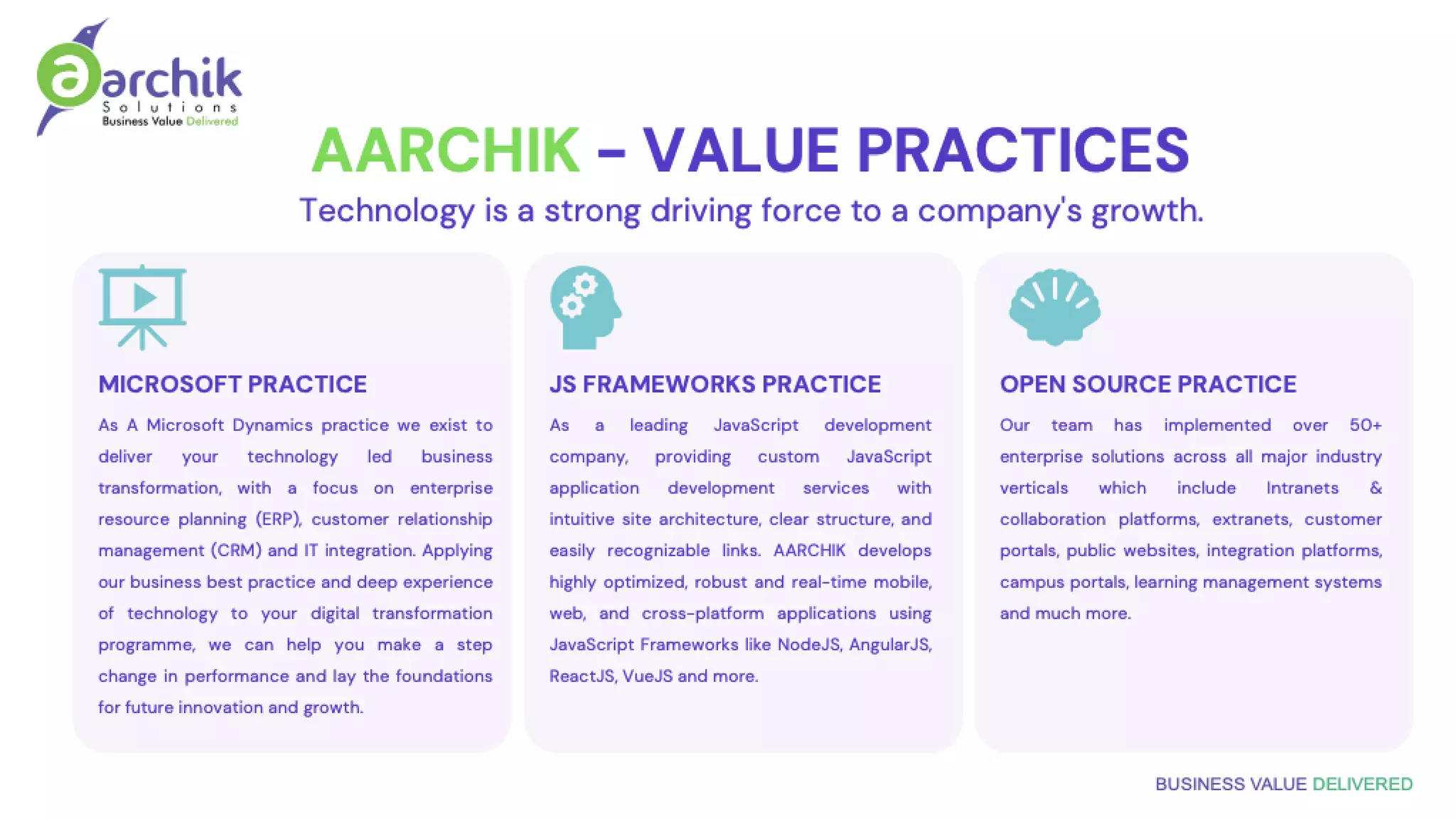 aarchik
Solutions
Business Value Delivered

AARCHIK - VALUE PRACTICES

Technology is a strong driving force to a company's growth.

MICROSOFT PRACTICE

As A Microsoft Dynamics practice we exist to deliver your technology led business transformation, with a focus on enterprise resource planning (ERP), customer relationship management (CRM) and IT integration. Applying our business best practice and deep experience of technology to your digital transformation programme, we can help you make a step change in performance and lay the foundations for future innovation and growth.

JS FRAMEWORKS PRACTICE

As a leading JavaScript development company, providing custom JavaScript application development services with intuitive site architecture, clear structure, and easily recognizable links. AARCHIK develops highly optimized, robust and real-time mobile, web, and cross-platform applications using JavaScript Frameworks like NodeJS, AngularJS, ReactJS, VueJS and more.

OPEN SOURCE PRACTICE

Our team has implemented over 50+ enterprise solutions across all major industry verticals which include Intranets & collaboration platforms, extranets, customer portals, public websites, integration platforms, campus portals, learning management systems and much more.

BUSINESS VALUE DELIVERED